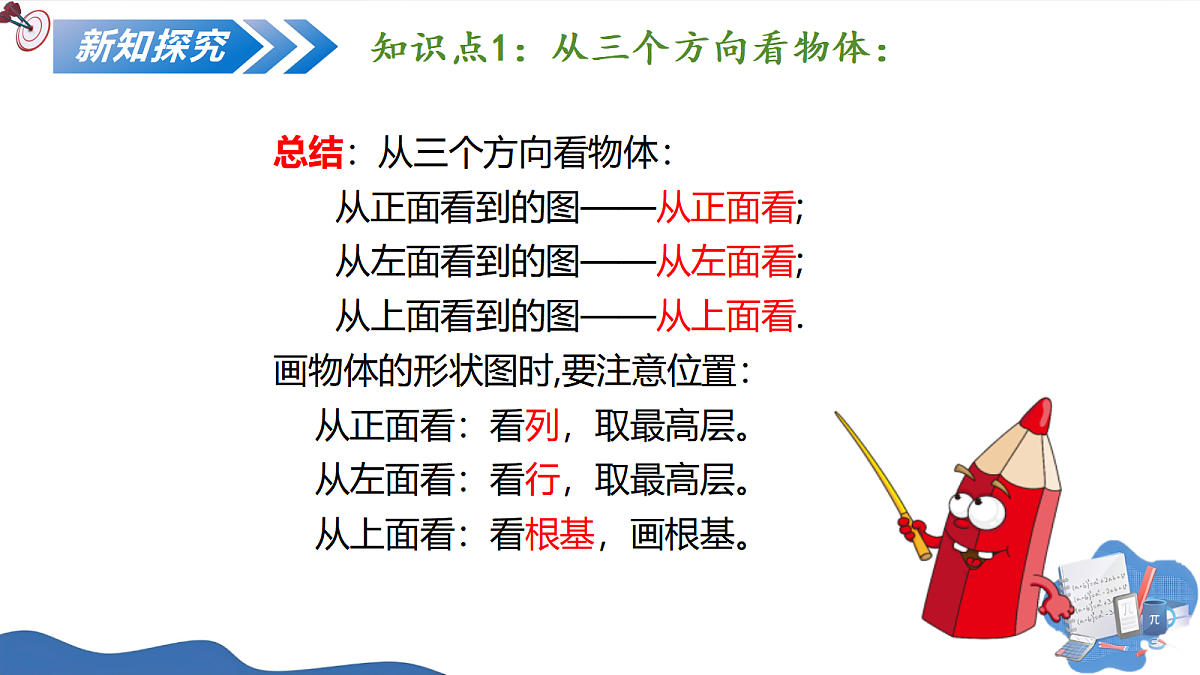 新知探究

知识点1：从三个方向看物体：

总结：从三个方向看物体：

从正面看到的图——从正面看;

从左面看到的图——从左面看;

从上面看到的图——从上面看.

画物体的形状图时,要注意位置：

从正面看：看列，取最高层。

从左面看：看行，取最高层。

从上面看：看根基，画根基。